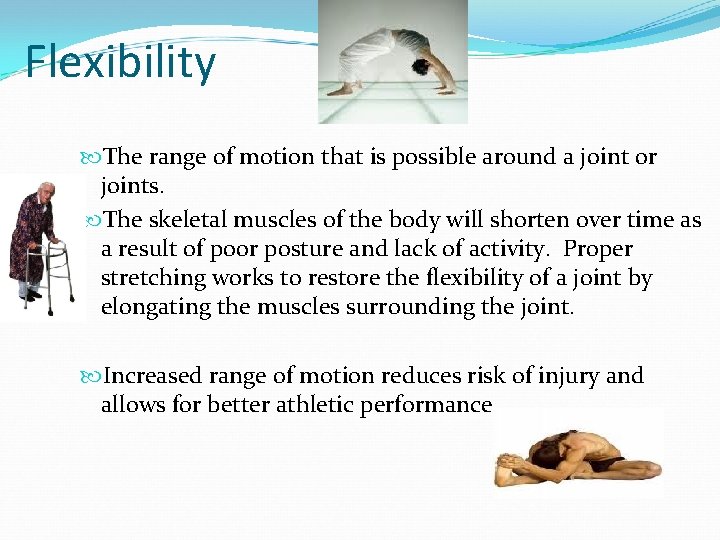 Flexibility

The range of motion that is possible around a joint or joints.

The skeletal muscles of the body will shorten over time as a result of poor posture and lack of activity. Proper stretching works to restore the flexibility of a joint by elongating the muscles surrounding the joint.

Increased range of motion reduces risk of injury and allows for better athletic performance